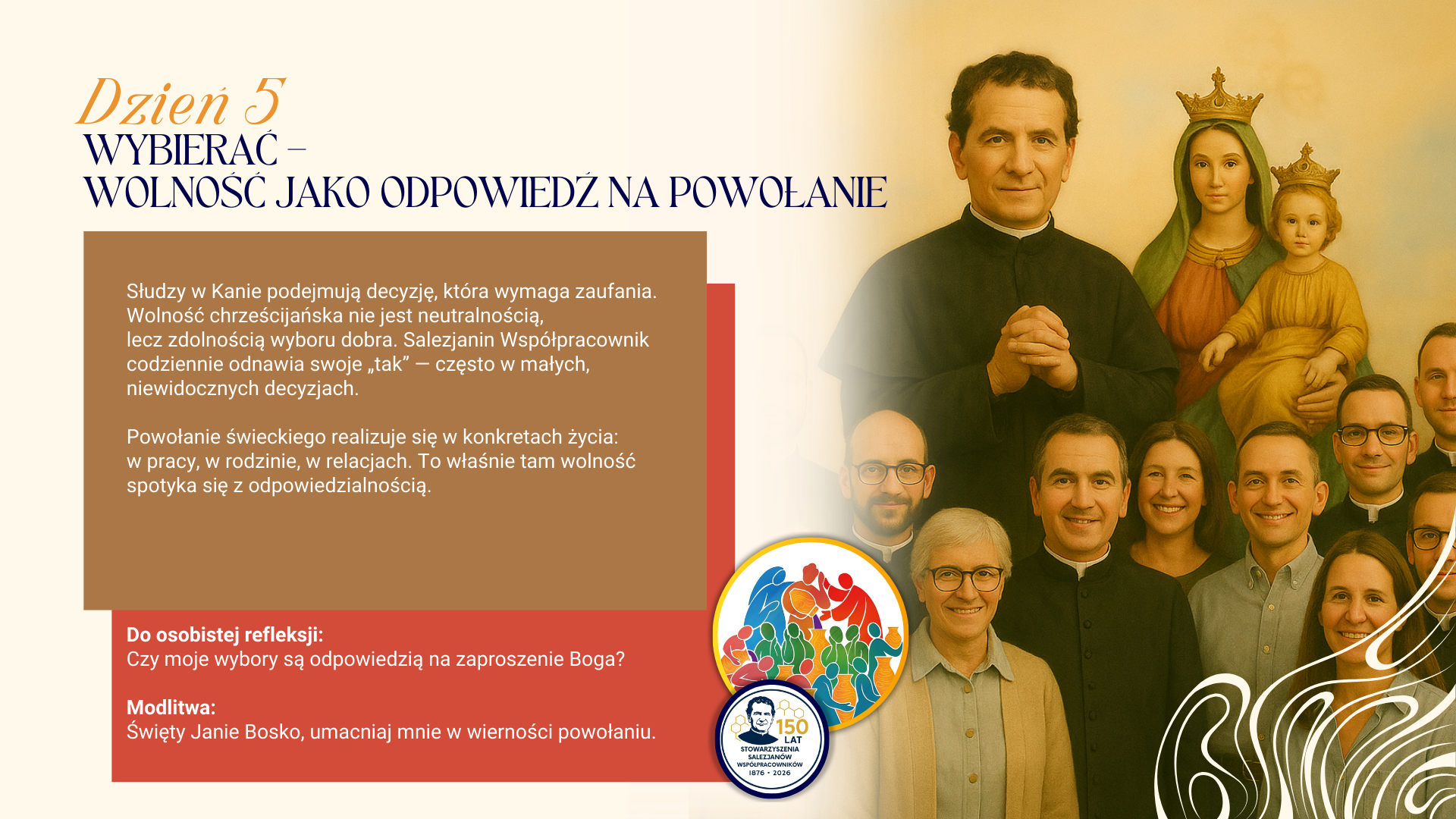 Dzień 5
WYBIERAĆ –
WOLNOŚĆ JAKO ODPOWIEDŹ NA POWOŁANIE

Słudzy w Kanie podejmują decyzję, która wymaga zaufania. Wolność chrześcijańska nie jest neutralnością, lecz zdolnością wyboru dobra. Salezjanin Współpracownik codziennie odnawia swoje „tak” — często w małych, niewidocznych decyzjach.

Powołanie świeckiego realizuje się w konkretach życia: w pracy, w rodzinie, w relacjach. To właśnie tam wolność spotyka się z odpowiedzialnością.

Do osobistej refleksji:
Czy moje wybory są odpowiedzią na zaproszenie Boga?

Modlitwa:
Święty Janie Bosko, umacniaj mnie w wierności powołaniu.

150 LAT
STOWARZYSZENIA SALEZJANÓW WSPÓŁPRACOWNIKÓW
1876 • 2026